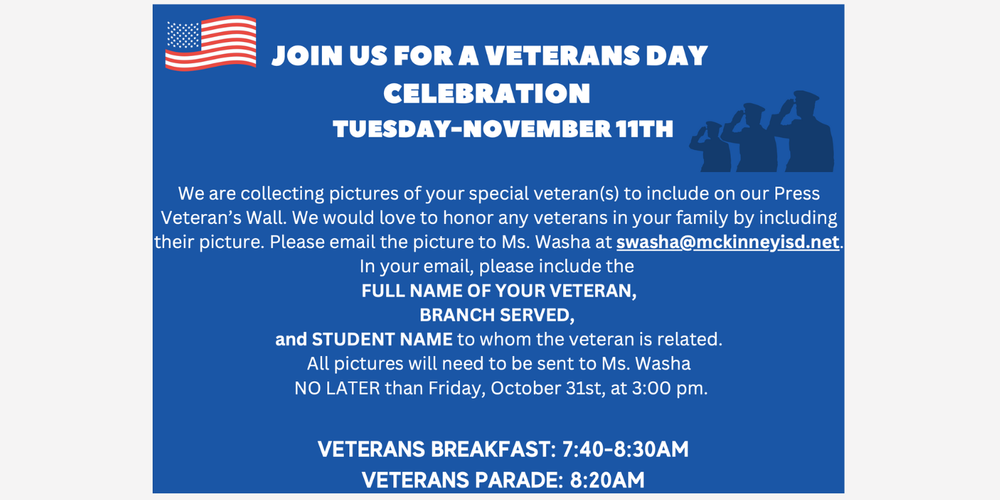 JOIN US FOR A VETERANS DAY CELEBRATION
TUESDAY-NOVEMBER 11TH

We are collecting pictures of your special veteran(s) to include on our Press Veteran's Wall. We would love to honor any veterans in your family by including their picture. Please email the picture to Ms. Washa at swasha@mckinneyisd.net. In your email, please include the
FULL NAME OF YOUR VETERAN,
BRANCH SERVED,
and STUDENT NAME to whom the veteran is related.
All pictures will need to be sent to Ms. Washa
NO LATER than Friday, October 31st, at 3:00 pm.

VETERANS BREAKFAST: 7:40-8:30AM
VETERANS PARADE: 8:20AM